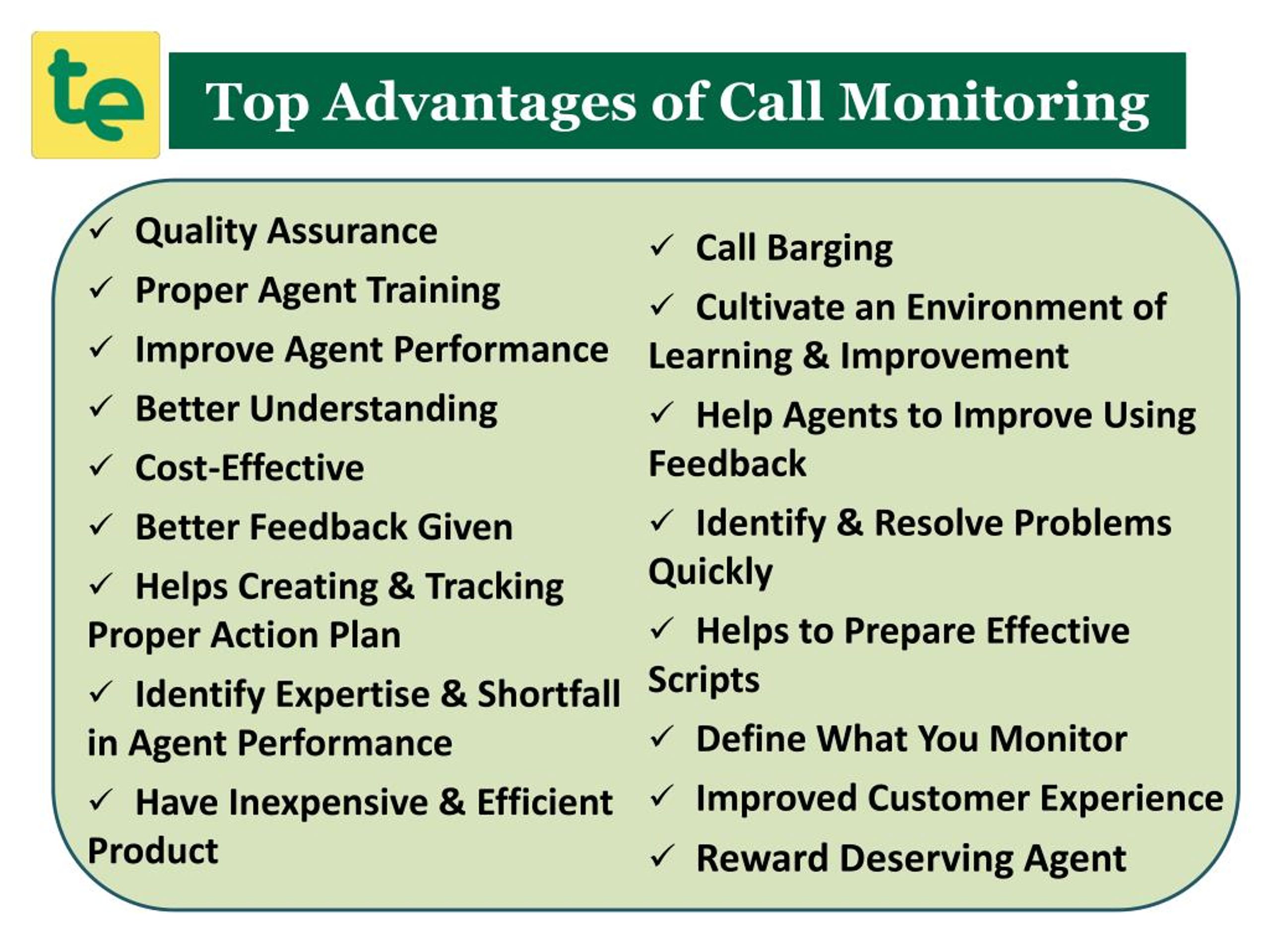 te

Top Advantages of Call Monitoring

✓ Quality Assurance
✓ Proper Agent Training
✓ Improve Agent Performance
✓ Better Understanding
✓ Cost-Effective
✓ Better Feedback Given
✓ Helps Creating & Tracking Proper Action Plan
✓ Identify Expertise & Shortfall in Agent Performance
✓ Have Inexpensive & Efficient Product

✓ Call Barging
✓ Cultivate an Environment of Learning & Improvement
✓ Help Agents to Improve Using Feedback
✓ Identify & Resolve Problems Quickly
✓ Helps to Prepare Effective Scripts
✓ Define What You Monitor
✓ Improved Customer Experience
✓ Reward Deserving Agent